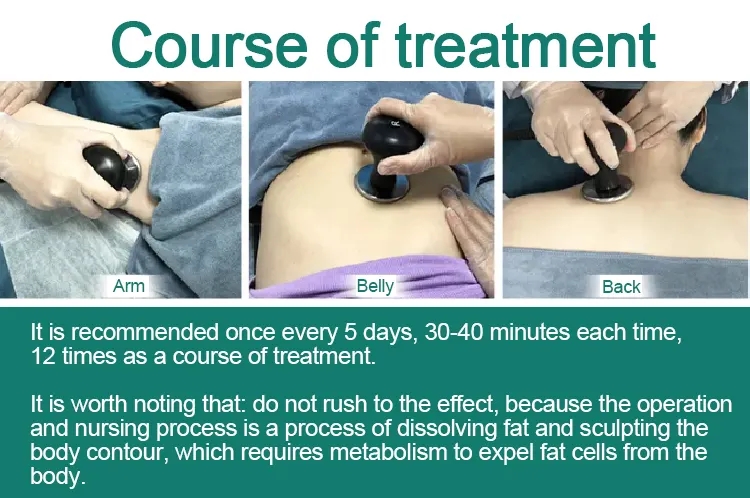 Course of treatment

Arm

Belly

Back

It is recommended once every 5 days, 30-40 minutes each time, 12 times as a course of treatment.

It is worth noting that: do not rush to the effect, because the operation and nursing process is a process of dissolving fat and sculpting the body contour, which requires metabolism to expel fat cells from the body.